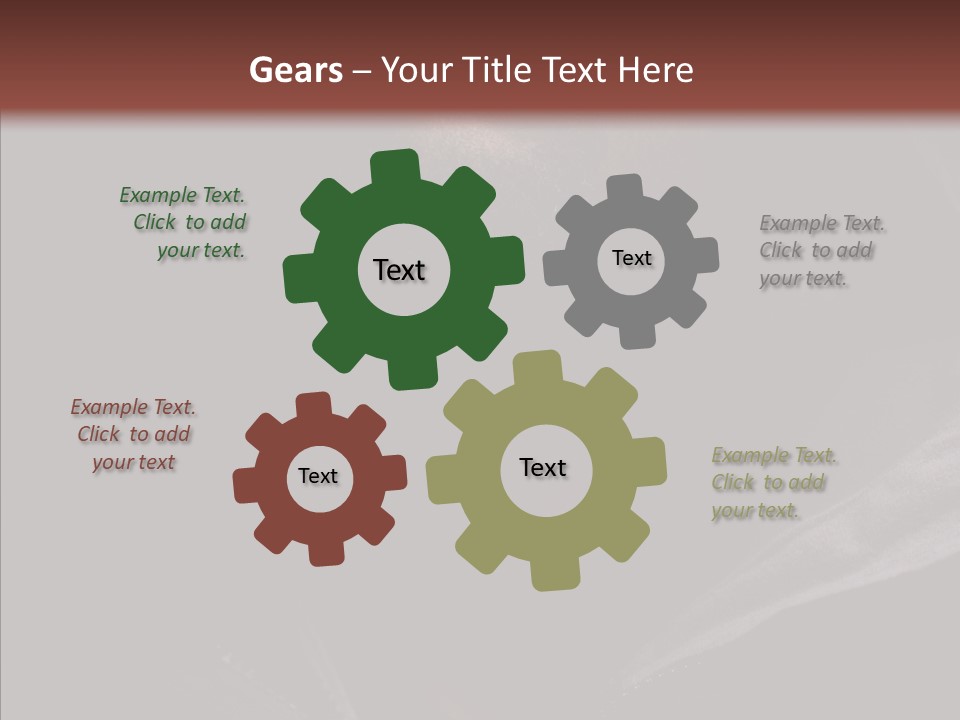 Gears – Your Title Text Here

Example Text. Click to add your text.

Text

Text

Example Text. Click to add your text.

Example Text. Click to add your text

Text

Text

Example Text. Click to add your text.